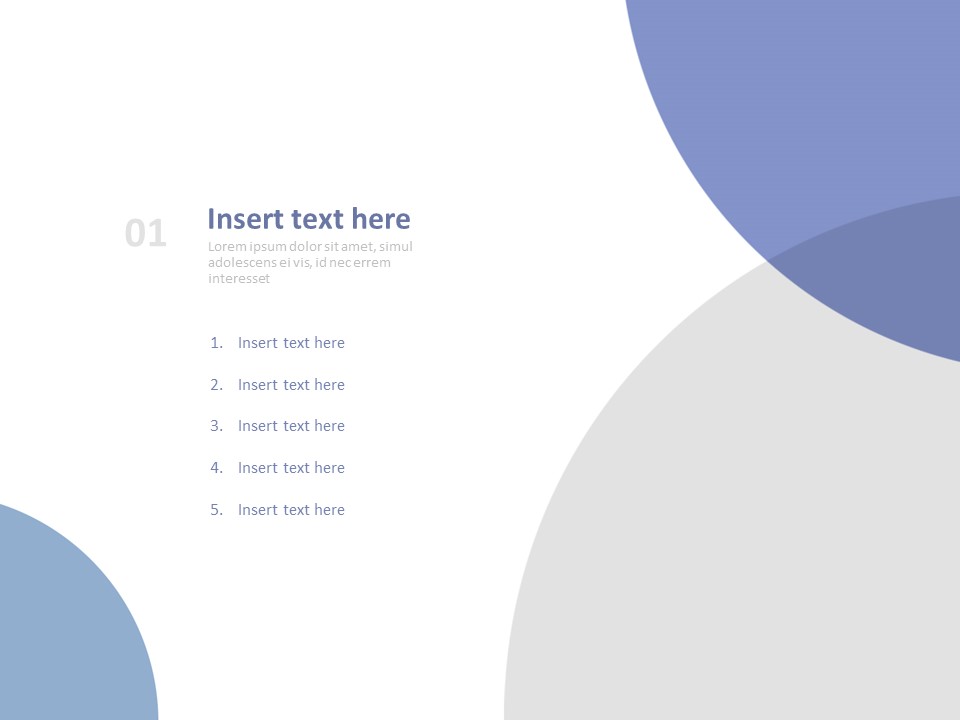 01

Insert text here

Lorem ipsum dolor sit amet, simul adolescens ei vis, id nec errem interesset

1. Insert text here
2. Insert text here
3. Insert text here
4. Insert text here
5. Insert text here